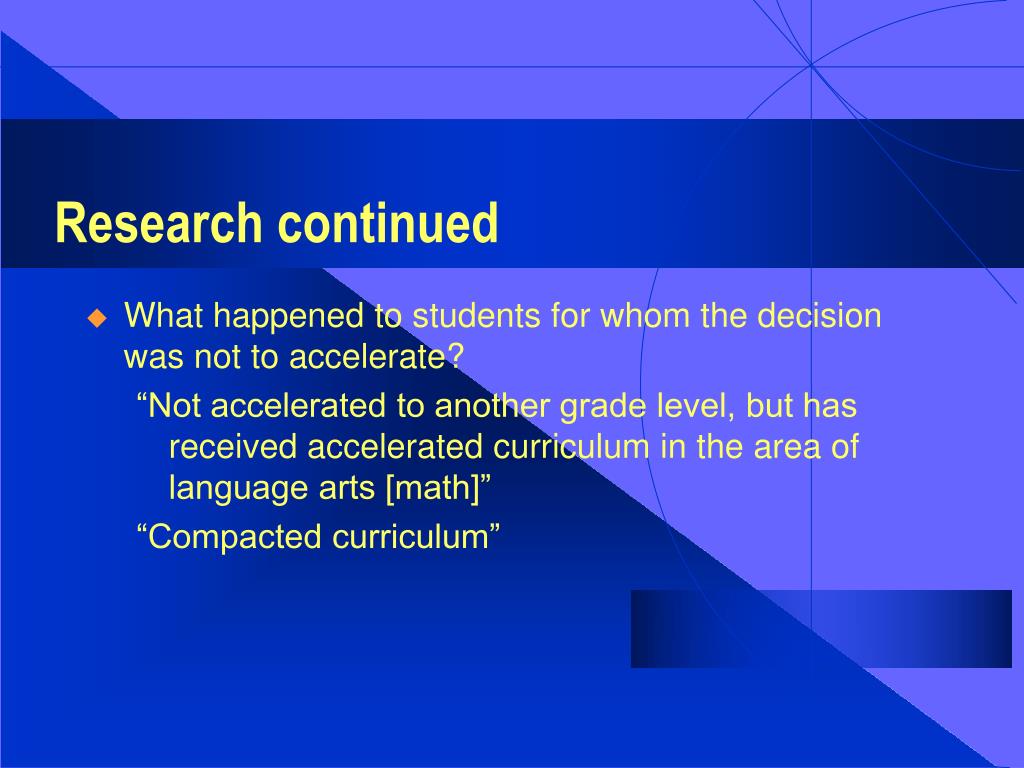 Research continued

What happened to students for whom the decision was not to accelerate?

“Not accelerated to another grade level, but has received accelerated curriculum in the area of language arts [math]”

“Compacted curriculum”